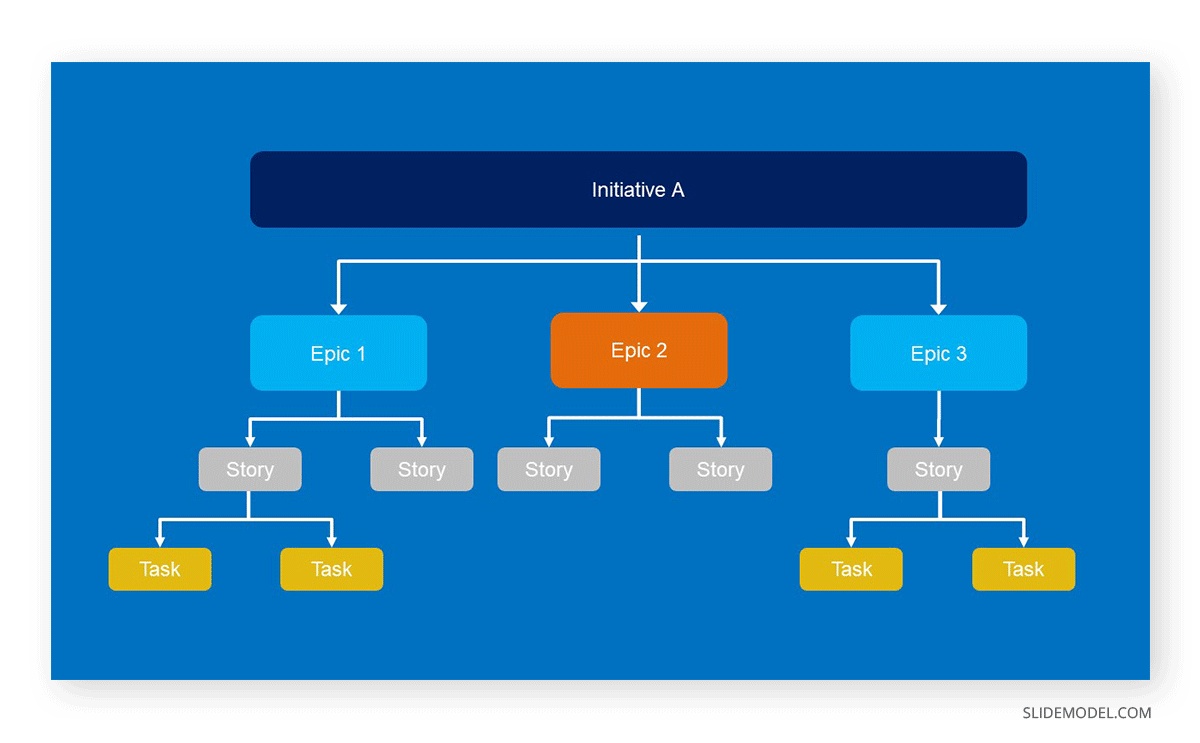 Initiative A

Epic 1

Epic 2

Epic 3

Story

Story

Story

Story

Story

Task

Task

Task

Task

SLIDEMODEL.COM